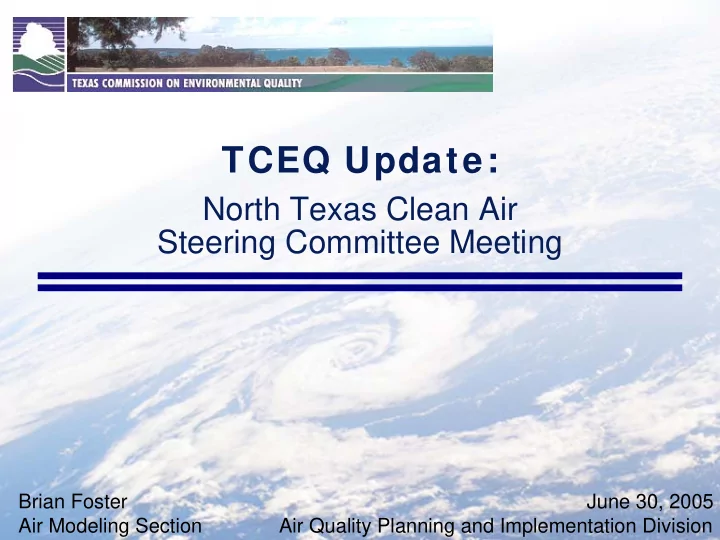 TEXAS COMMISSION ON ENVIRONMENTAL QUALITY

TCEQ Update:

North Texas Clean Air Steering Committee Meeting

Brian Foster
Air Modeling Section

June 30, 2005
Air Quality Planning and Implementation Division